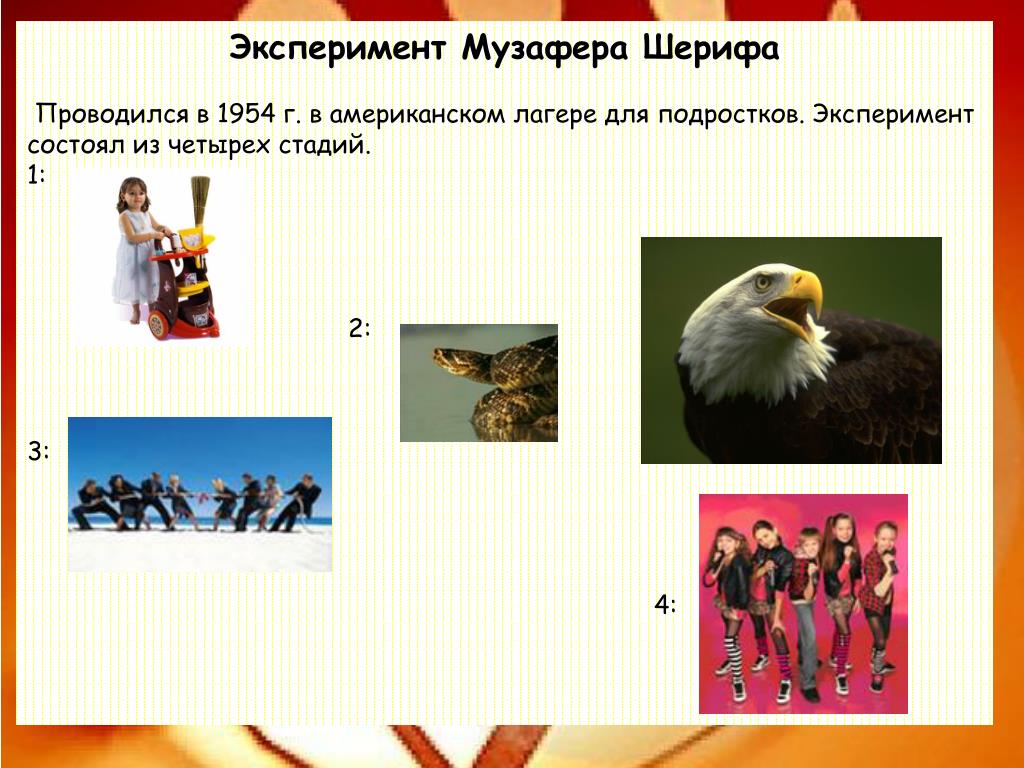 Эксперимент Музафера Шерифа

Проводился в 1954 г. в американском лагере для подростков. Эксперимент состоял из четырех стадий.

1:

2:

3:

4: